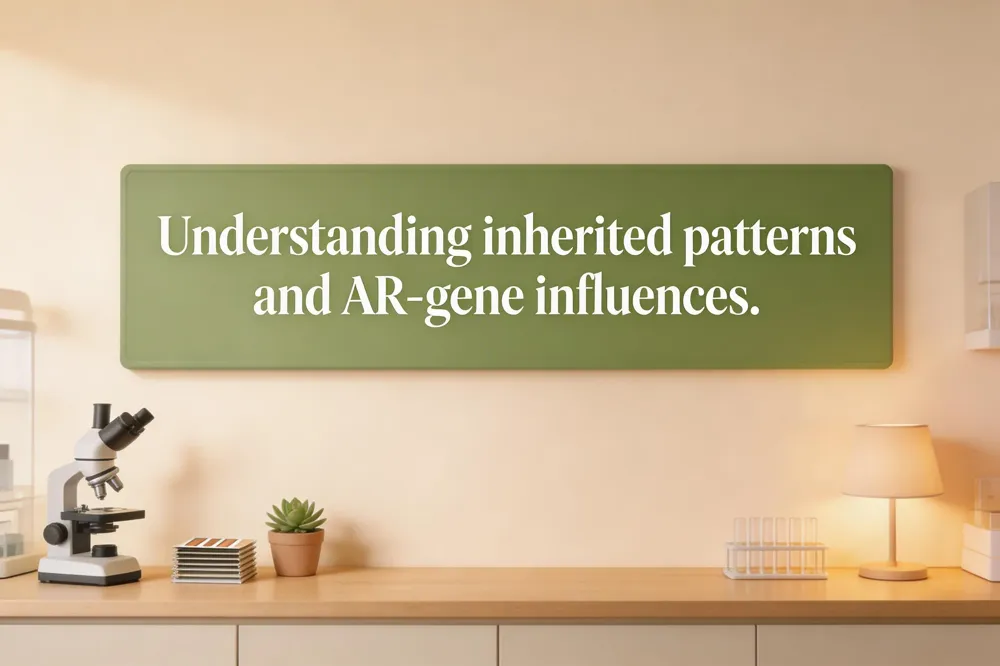 Understanding inherited patterns and AR-gene influences.